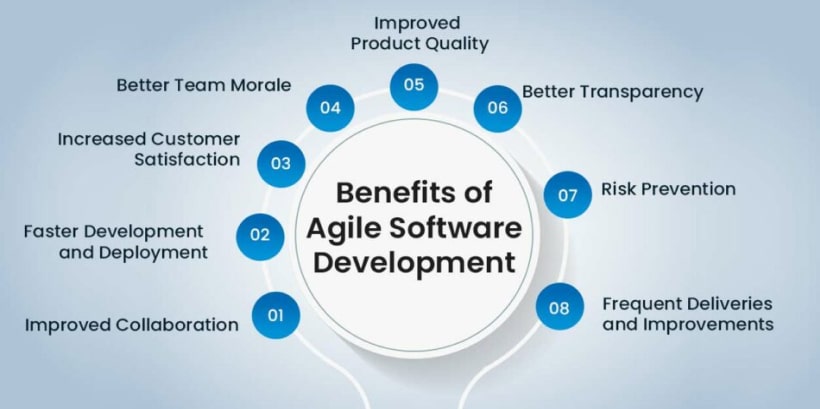 Benefits of Agile Software Development

01 Improved Collaboration

02 Faster Development and Deployment

03 Increased Customer Satisfaction

04 Better Team Morale

05 Improved Product Quality

06 Better Transparency

07 Risk Prevention

08 Frequent Deliveries and Improvements